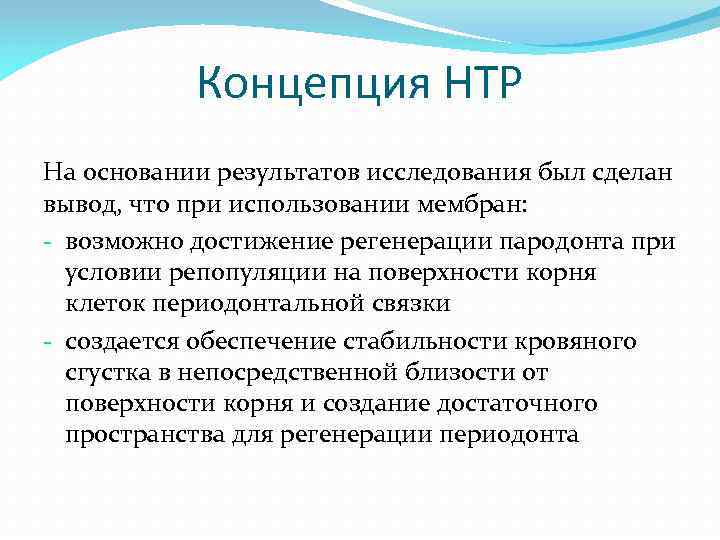 Концепция НТР

На основании результатов исследования был сделан вывод, что при использовании мембран:

- возможно достижение регенерации пародонта при условии репопуляции на поверхности корня клеток периодонтальной связки
- создается обеспечение стабильности кровяного сгустка в непосредственной близости от поверхности корня и создание достаточного пространства для регенерации периодонта